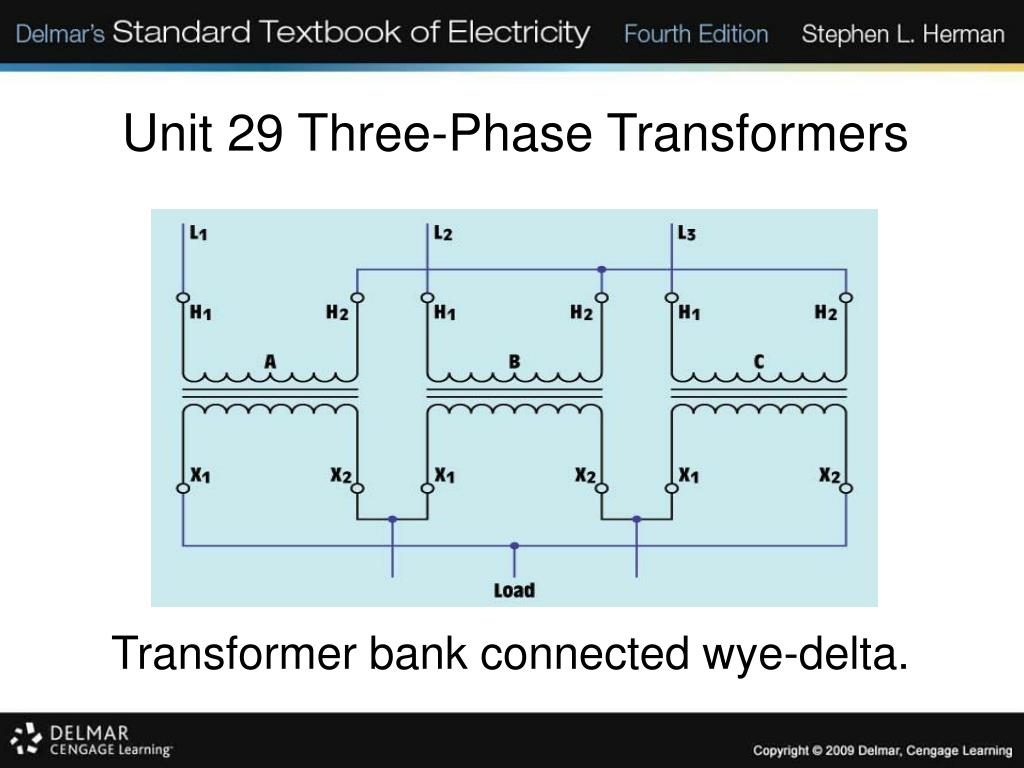 Delmar's Standard Textbook of Electricity Fourth Edition Stephen L. Herman

Unit 29 Three-Phase Transformers

$L_1$ $L_2$ $L_3$

$H_1$ $H_2$ $H_1$ $H_2$ $H_1$ $H_2$

A B C

$X_1$ $X_2$ $X_1$ $X_2$ $X_1$ $X_2$

Load

Transformer bank connected wye-delta.

DELMAR CENGAGE Learning

Copyright © 2009 Delmar, Cengage Learning